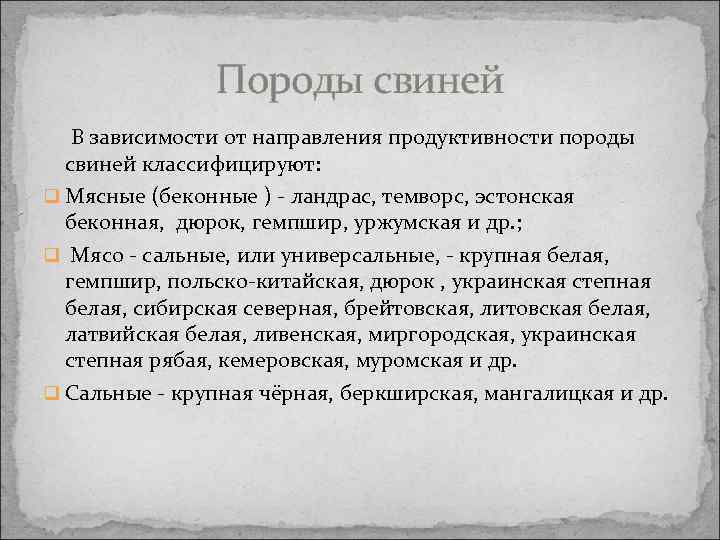 Породы свиней

В зависимости от направления продуктивности породы свиней классифицируют:

Мясные (беконные ) - ландрас, темворс, эстонская беконная, дюрок, гемпшир, уржумская и др.;

Мясо - сальные, или универсальные, - крупная белая, гемпшир, польско-китайская, дюрок , украинская степная белая, сибирская северная, брейтовская, литовская белая, латвийская белая, ливенская, миргородская, украинская степная рябая, кемеровская, муромская и др.

Сальные - крупная чёрная, беркширская, мангалицкая и др.